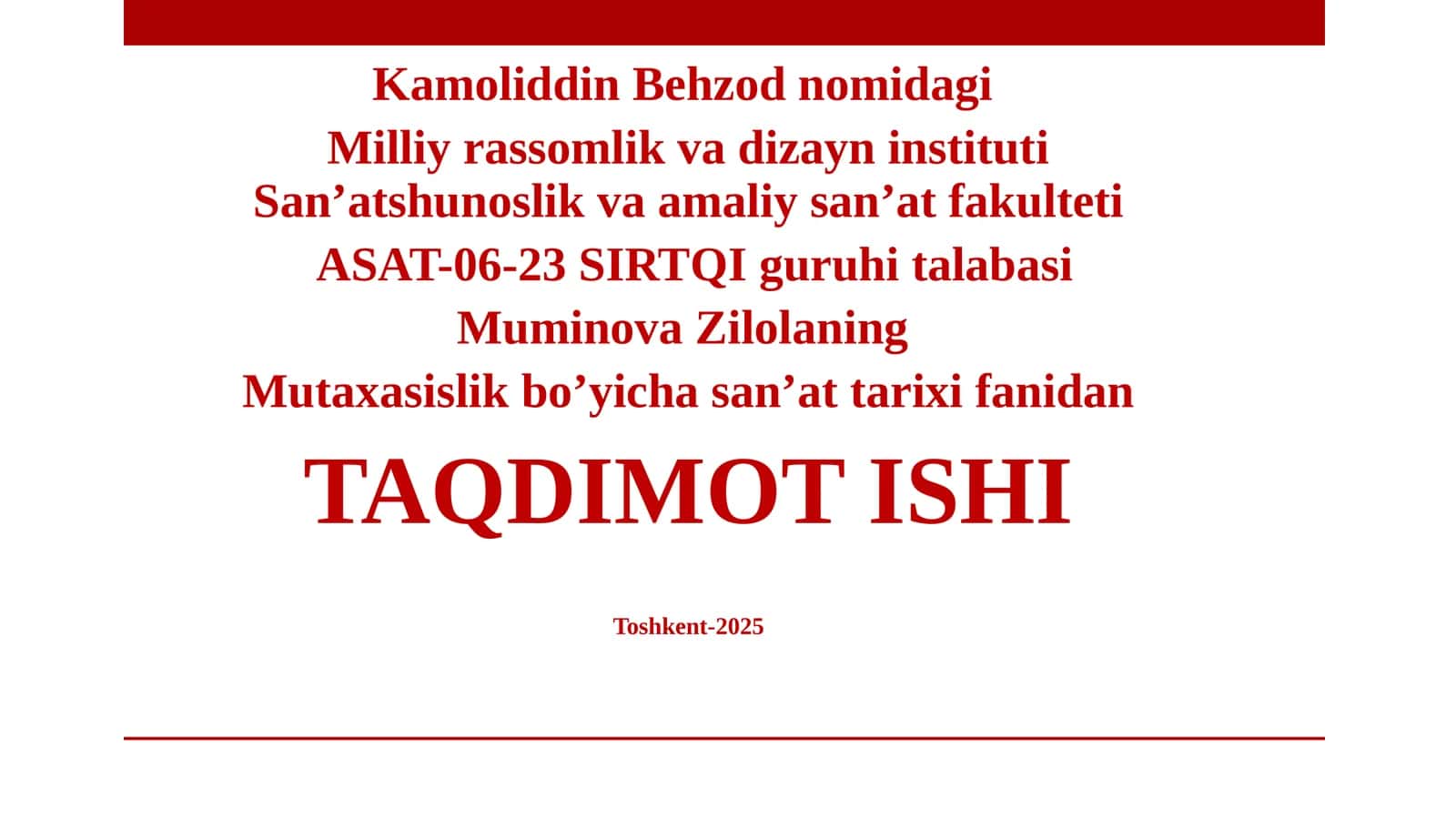 Kamoliddin Behzod nomidagi
Milliy rassomlik va dizayn instituti
San’atshunoslik va amaliy san’at fakulteti
ASAT-06-23 SIRTQI guruhi talabasi
Muminova Zilolaning
Mutaxasislik bo’yicha san’at tarixi fanidan

TAQDIMOT ISHI

Toshkent-2025